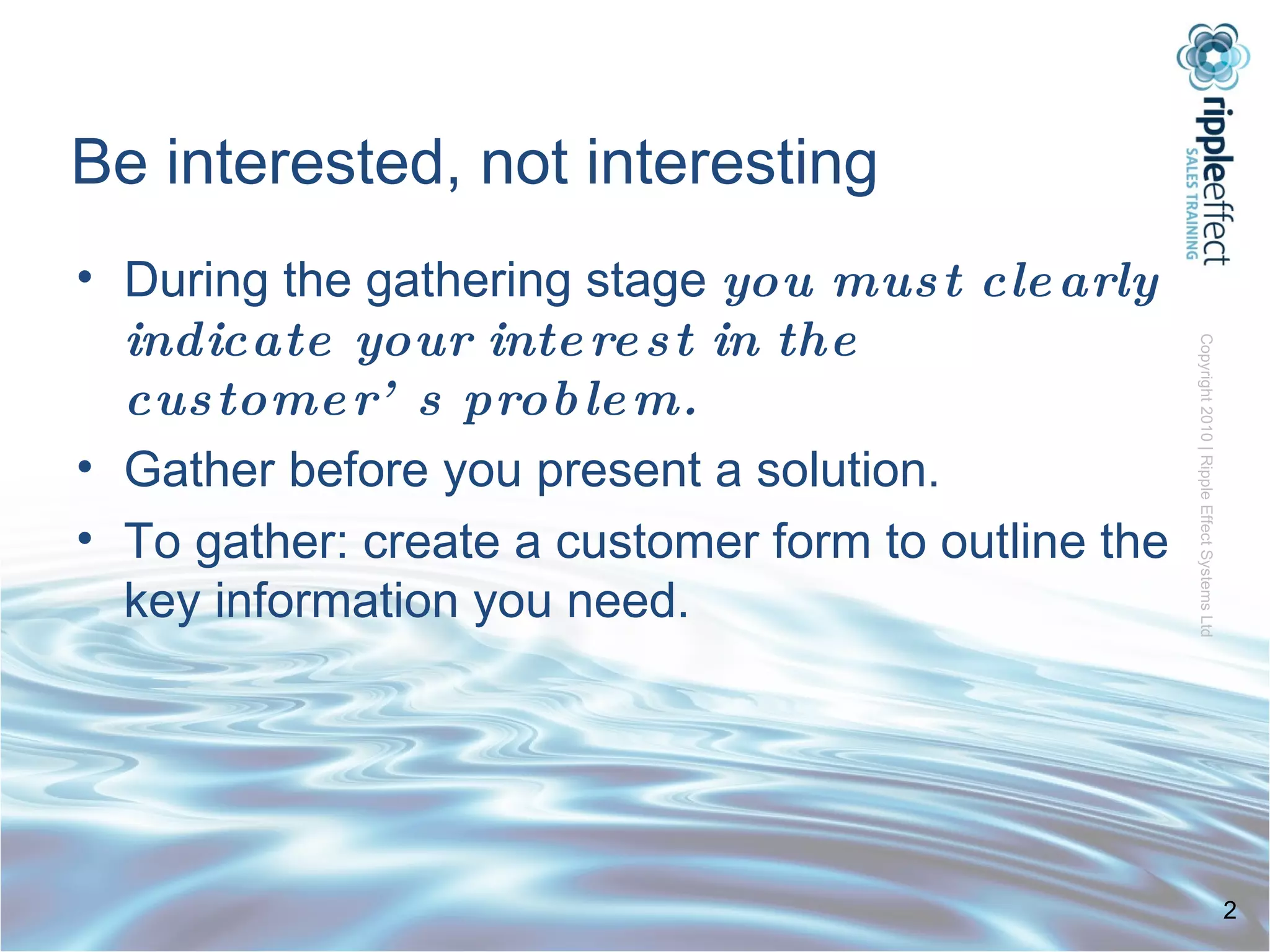 rippleeffect
SALES TRAINING

Be interested, not interesting

• During the gathering stage you must clearly indicate your interest in the customer' s problem.
• Gather before you present a solution.
• To gather: create a customer form to outline the key information you need.

Copyright 2010 | Ripple Effect Systems Ltd

2